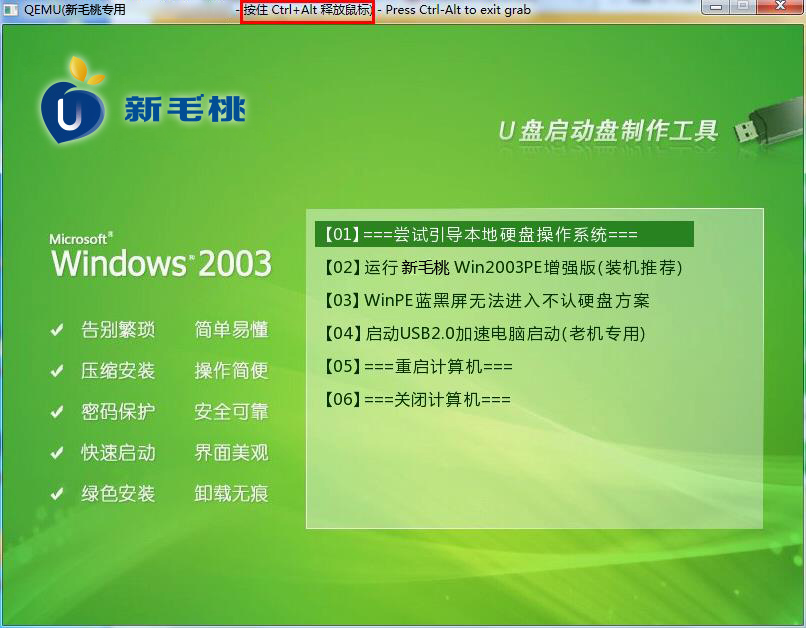 QEMU(新毛桃专用 - 按住 Ctrl+Alt 释放鼠标) - Press Ctrl-Alt to exit grab

U

新毛桃

U盘启动盘制作工具

Microsoft®
Windows® 2003

✔ 告别繁琐 简单易懂
✔ 压缩安装 操作简便
✔ 密码保护 安全可靠
✔ 快速启动 界面美观
✔ 绿色安装 卸载无痕

【01】===尝试引导本地硬盘操作系统===
【02】运行 新毛桃 Win2003PE增强版(装机推荐)
【03】WinPE蓝黑屏无法进入不认硬盘方案
【04】启动USB2.0加速电脑启动(老机专用)
【05】===重启计算机===
【06】===关闭计算机===